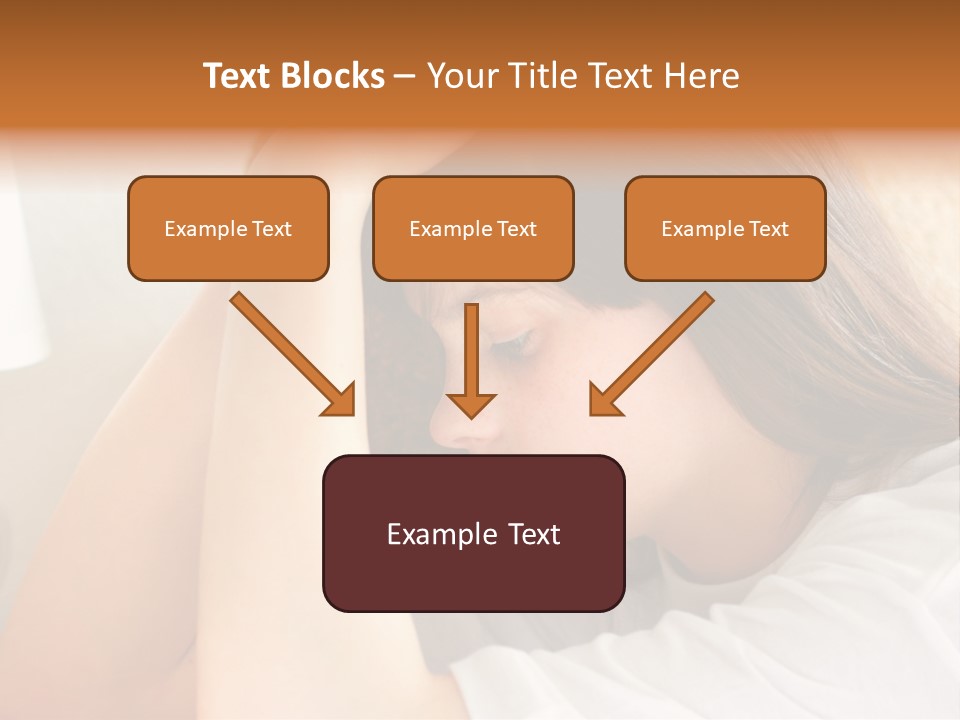 Text Blocks – Your Title Text Here

Example Text

Example Text

Example Text

Example Text